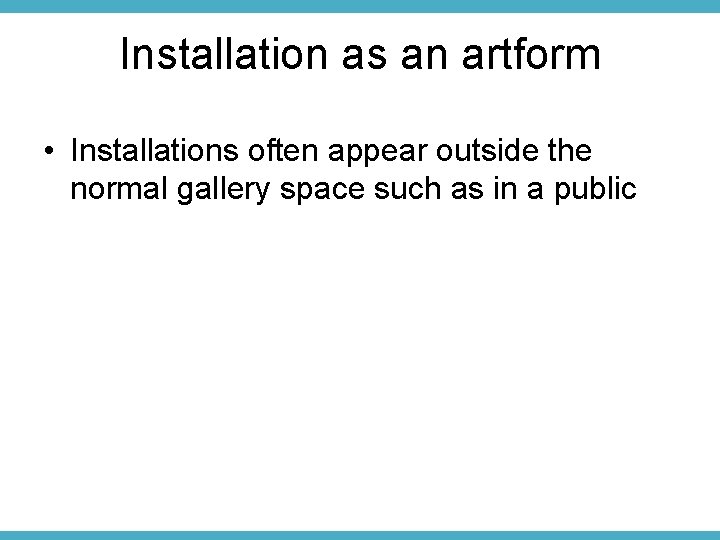 Installation as an artform

• Installations often appear outside the normal gallery space such as in a public